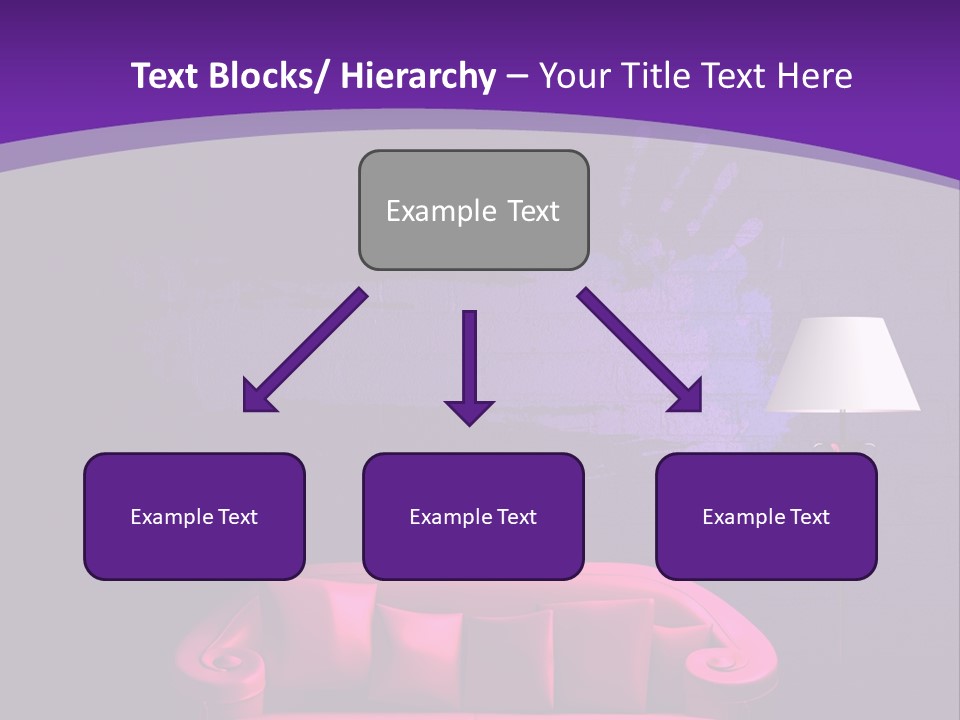 Text Blocks/ Hierarchy – Your Title Text Here

Example Text

Example Text

Example Text

Example Text